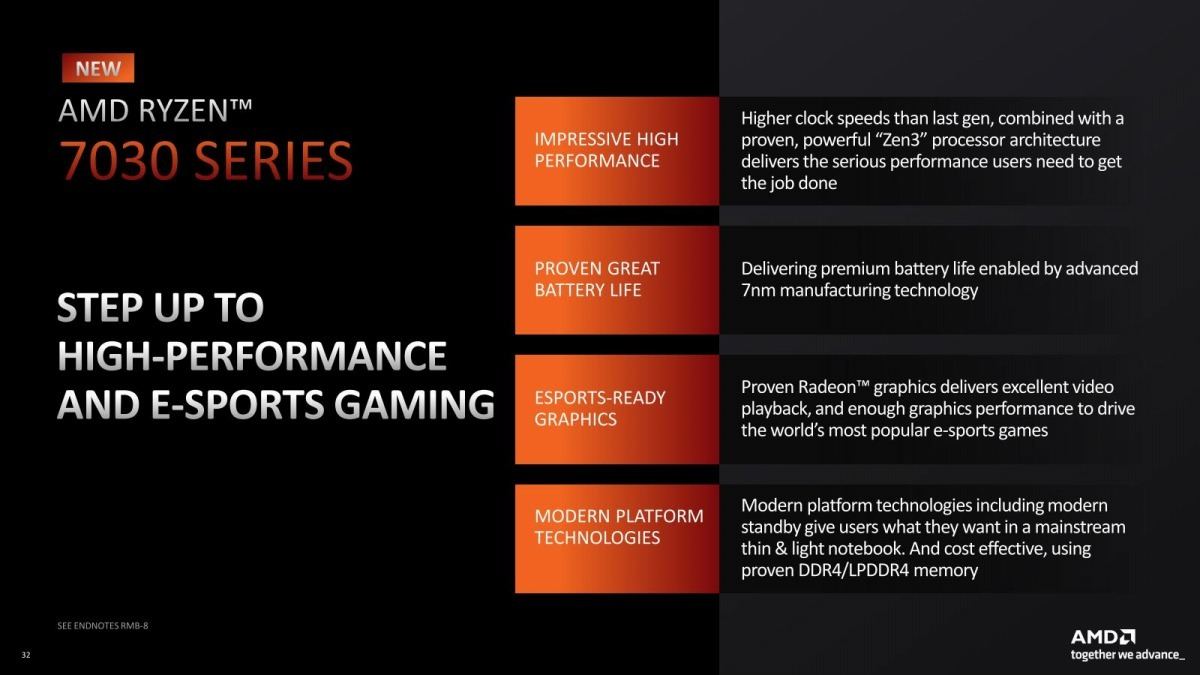 NEW

AMD RYZEN™
7030 SERIES

STEP UP TO HIGH-PERFORMANCE AND E-SPORTS GAMING

IMPRESSIVE HIGH PERFORMANCE

Higher clock speeds than last gen, combined with a proven, powerful "Zen3" processor architecture delivers the serious performance users need to get the job done

PROVEN GREAT BATTERY LIFE

Delivering premium battery life enabled by advanced 7nm manufacturing technology

ESPORTS-READY GRAPHICS

Proven Radeon™ graphics delivers excellent video playback, and enough graphics performance to drive the world's most popular e-sports games

MODERN PLATFORM TECHNOLOGIES

Modern platform technologies including modern standby give users what they want in a mainstream thin & light notebook. And cost effective, using proven DDR4/LPDDR4 memory

SEE ENDNOTES RMB-8

32

AMD
together we advance_